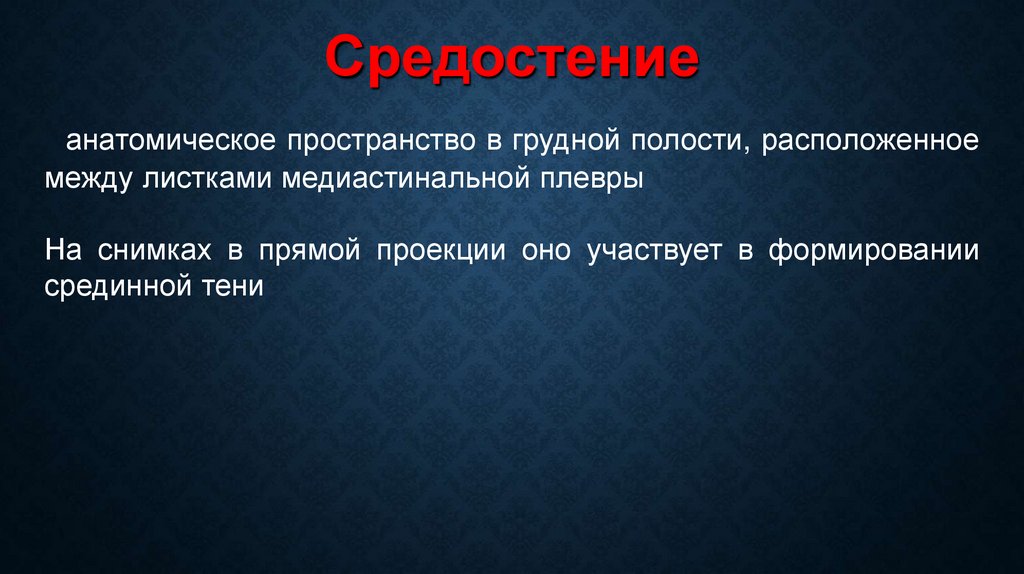 Средостение

анатомическое пространство в грудной полости, расположенное между листками медиастинальной плевры

На снимках в прямой проекции оно участвует в формировании срединной тени